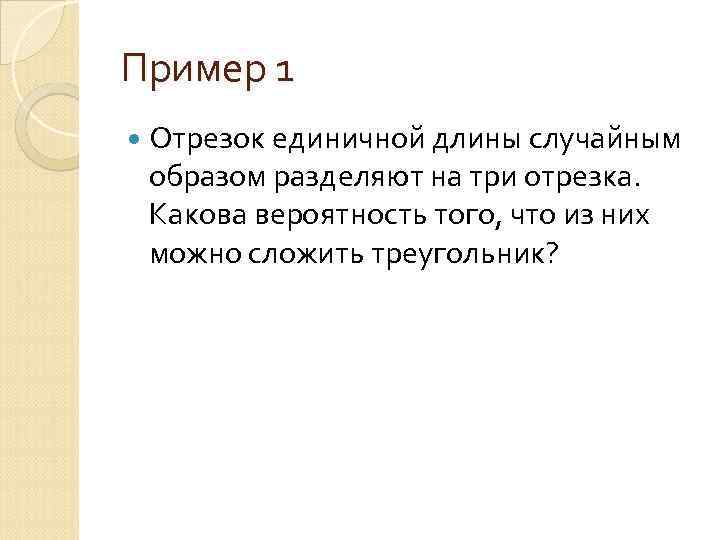 Пример 1

Отрезок единичной длины случайным образом разделяют на три отрезка. Какова вероятность того, что из них можно сложить треугольник?